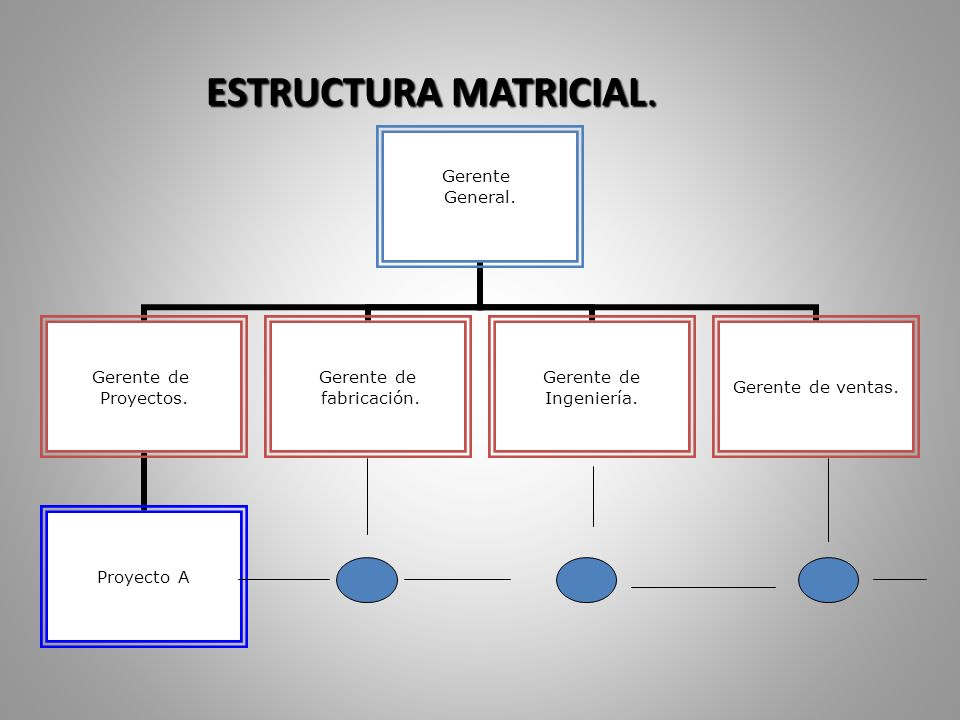 ESTRUCTURA MATRICIAL.

Gerente General.

Gerente de Proyectos.

Gerente de fabricación.

Gerente de Ingeniería.

Gerente de ventas.

Proyecto A